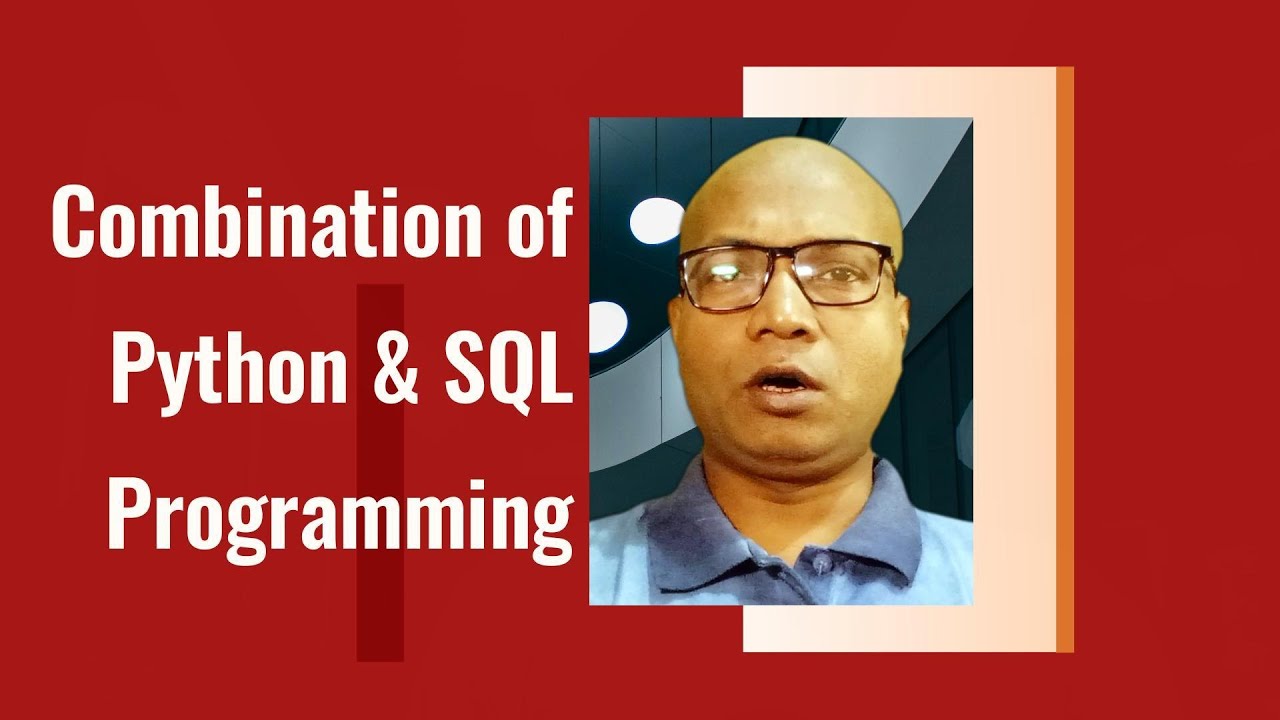 Combination of
Python & SQL
Programming